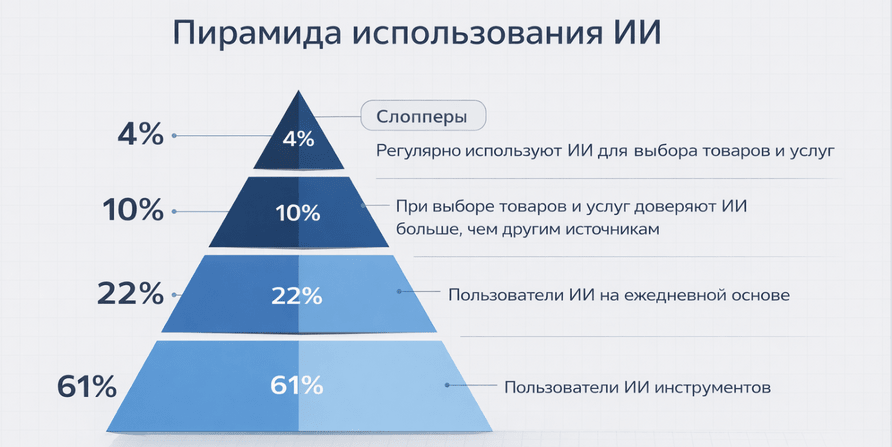 Пирамида использования ИИ

4%

4%

Слопперы

Регулярно используют ИИ для выбора товаров и услуг

10%

10%

При выборе товаров и услуг доверяют ИИ больше, чем другим источникам

22%

22%

Пользователи ИИ на ежедневной основе

61%

61%

Пользователи ИИ инструментов